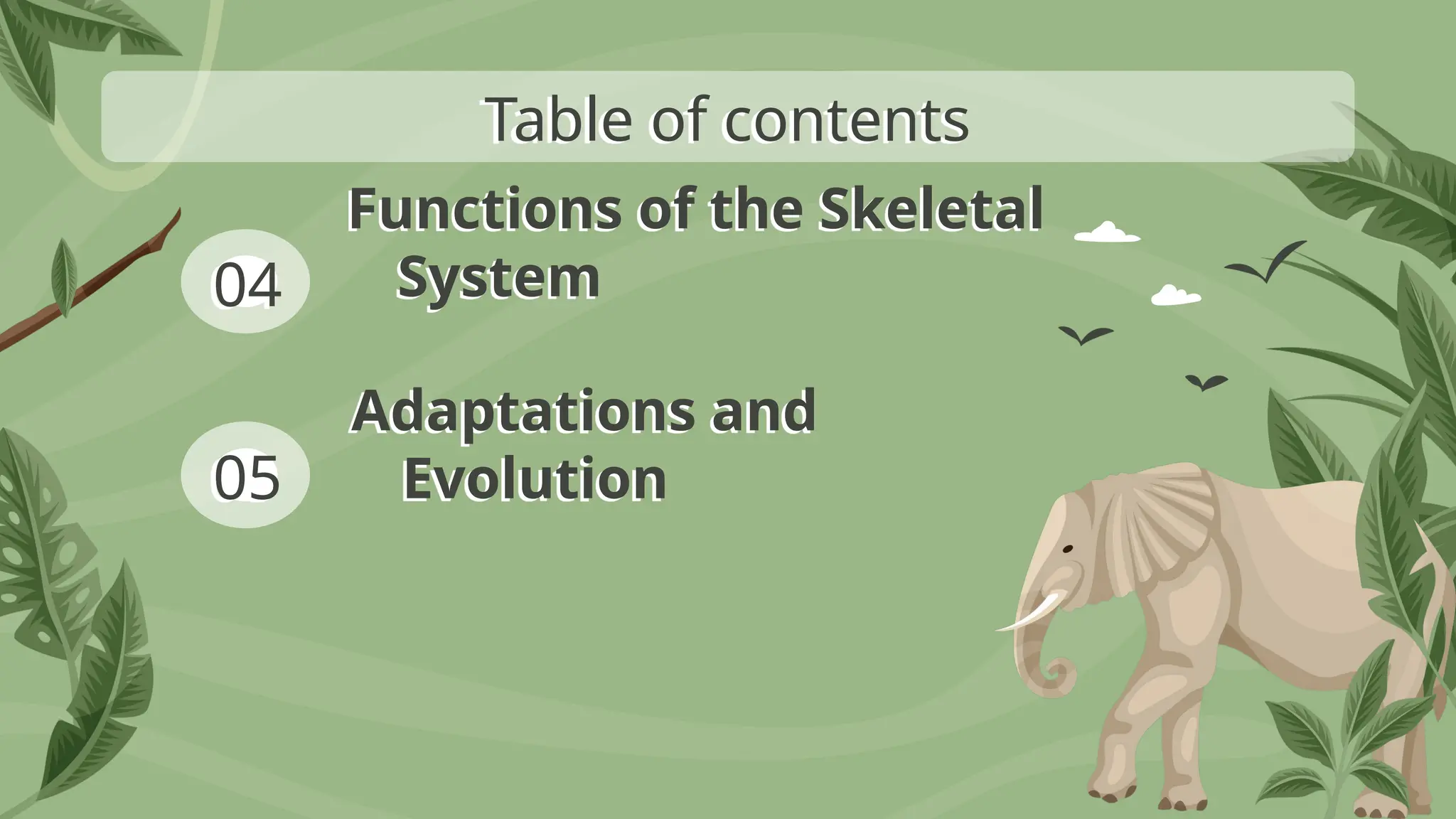 Table of contents

04

Functions of the Skeletal System

05

Adaptations and Evolution